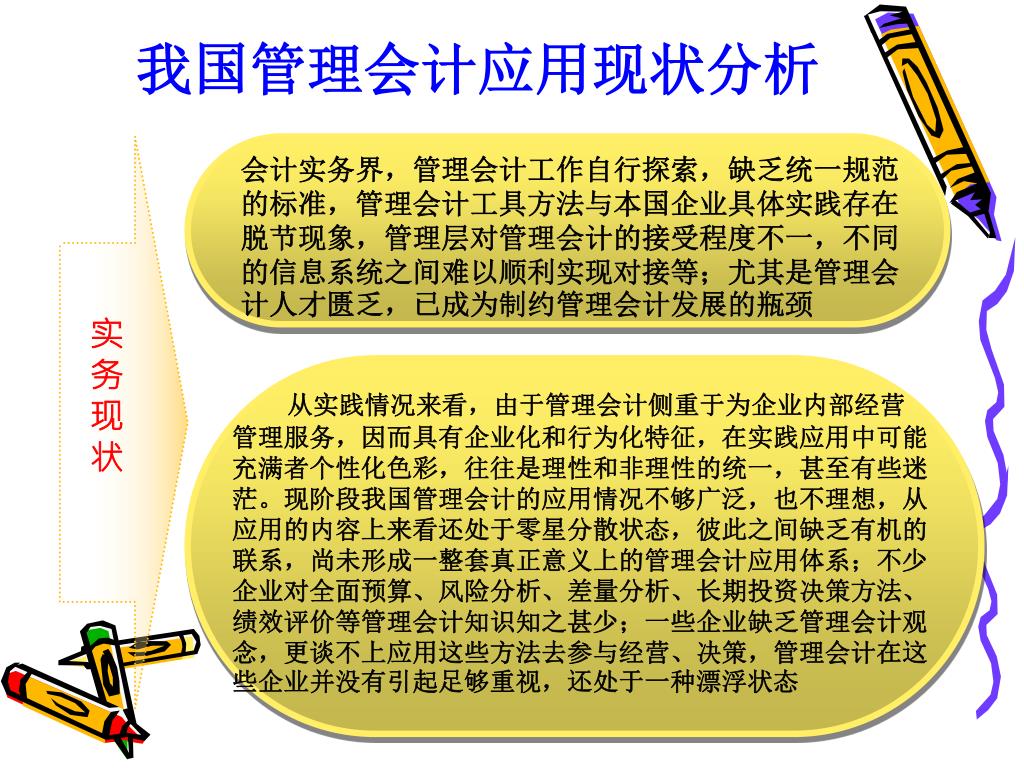 我国管理会计应用现状分析

实务现状

会计实务界，管理会计工作自行探索，缺乏统一规范的标准，管理会计工具方法与本国企业具体实践存在脱节现象，管理层对管理会计的接受程度不一，不同的信息系统之间难以顺利实现对接等；尤其是管理会计人才匮乏，已成为制约管理会计发展的瓶颈

从实践情况来看，由于管理会计侧重于为企业内部经营管理服务，因而具有企业化和行为化特征，在实践应用中可能充满者个性化色彩，往往是理性和非理性的统一，甚至有些迷茫。现阶段我国管理会计的应用情况不够广泛，也不理想，从应用的内容上来看还处于零星分散状态，彼此之间缺乏有机的联系，尚未形成一整套真正意义上的管理会计应用体系；不少企业对全面预算、风险分析、差量分析、长期投资决策方法、绩效评价等管理会计知识知之甚少；一些企业缺乏管理会计观念，更谈不上应用这些方法去参与经营、决策，管理会计在这些企业并没有引起足够重视，还处于一种漂浮状态